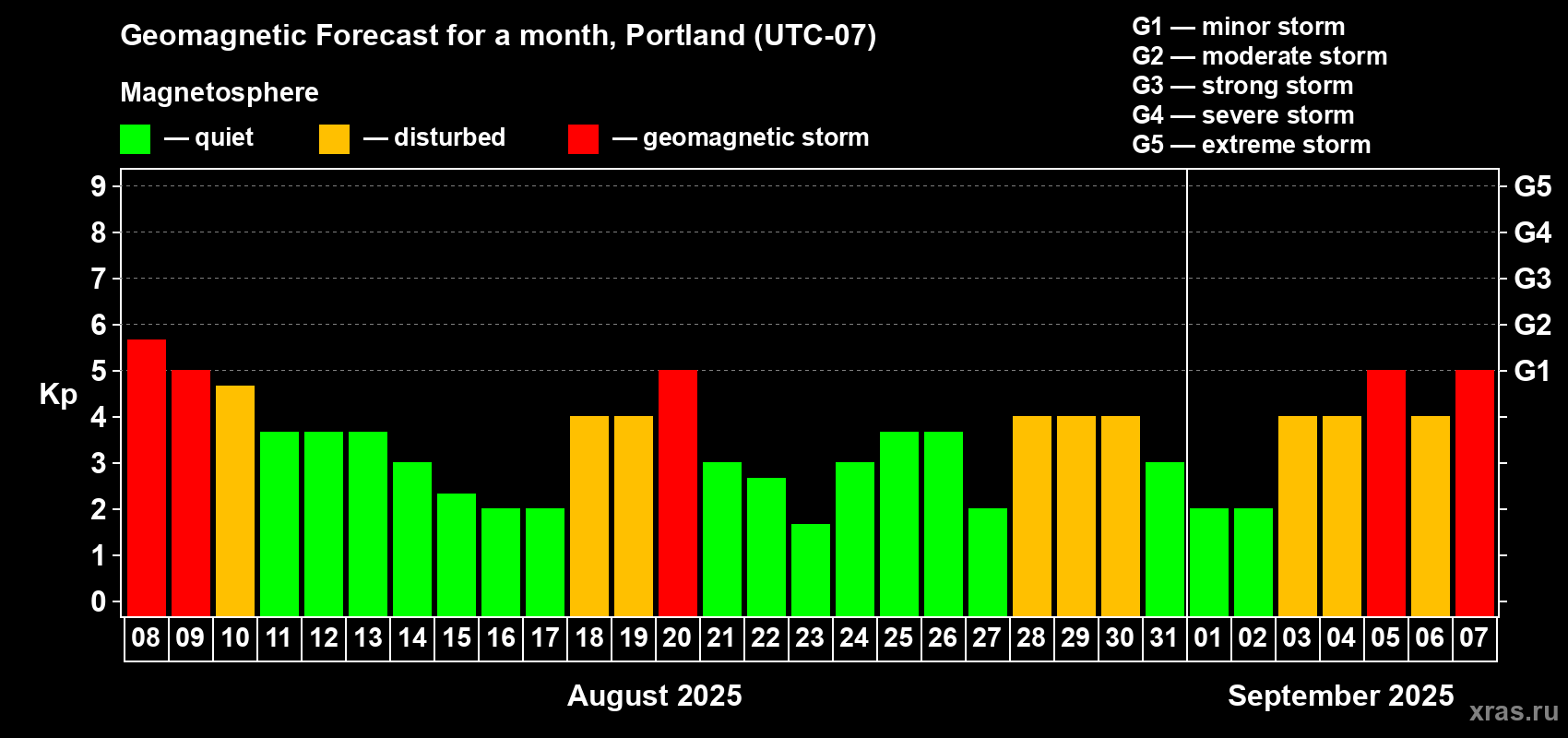 Geomagnetic Forecast for a month, Portland (UTC-07)

Magnetosphere

— quiet — disturbed — geomagnetic storm

G1 — minor storm
G2 — moderate storm
G3 — strong storm
G4 — severe storm
G5 — extreme storm

Kp

9
8
7
6
5
4
3
2
1
0

G5
G4
G3
G2
G1

08 09 10 11 12 13 14 15 16 17 18 19 20 21 22 23 24 25 26 27 28 29 30 31 01 02 03 04 05 06 07

August 2025

September 2025

xras.ru